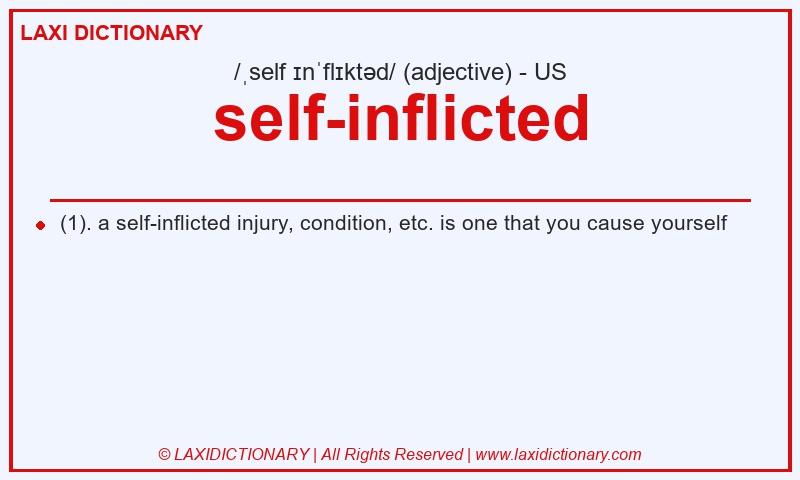 LAXI DICTIONARY

/ˌself ɪnˈflɪktəd/ (adjective) - US

self-inflicted

(1). a self-inflicted injury, condition, etc. is one that you cause yourself

© LAXIDICTIONARY | All Rights Reserved | www.laxidictionary.com